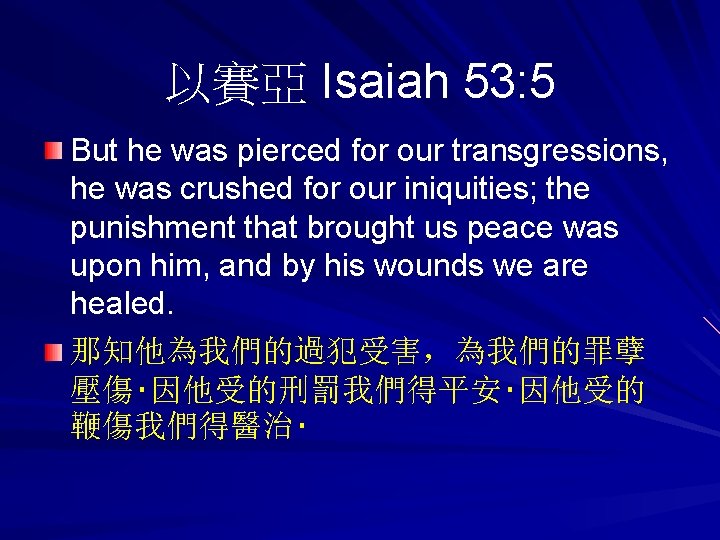 以賽亞 Isaiah 53:5

But he was pierced for our transgressions, he was crushed for our iniquities; the punishment that brought us peace was upon him, and by his wounds we are healed.

那知他為我們的過犯受害，為我們的罪孽壓傷·因他受的刑罰我們得平安·因他受的鞭傷我們得醫治·